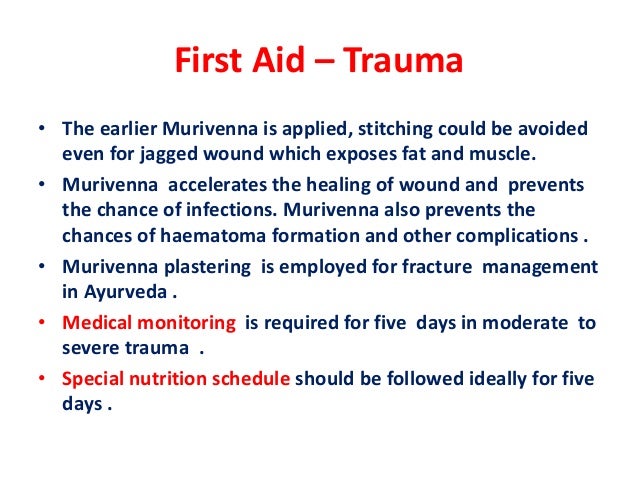 First Aid – Trauma

• The earlier Murivenna is applied, stitching could be avoided even for jagged wound which exposes fat and muscle.

• Murivenna accelerates the healing of wound and prevents the chance of infections. Murivenna also prevents the chances of haematoma formation and other complications .

• Murivenna plastering is employed for fracture management in Ayurveda .

• Medical monitoring is required for five days in moderate to severe trauma .

• Special nutrition schedule should be followed ideally for five days .